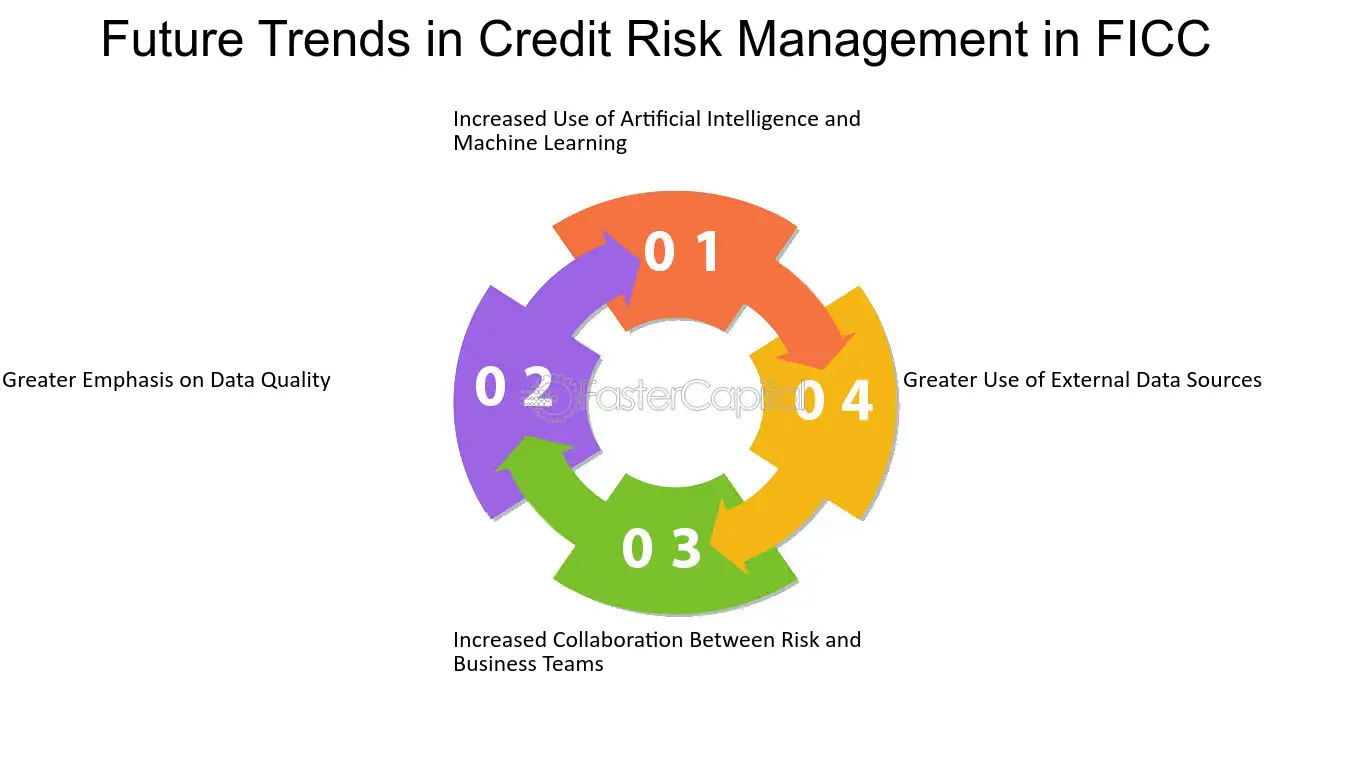 Future Trends in Credit Risk Management in FICC

Increased Use of Artificial Intelligence and Machine Learning

0 1

Greater Emphasis on Data Quality

0 2

FasterCapital

0 4

Greater Use of External Data Sources

0 3

Increased Collaboration Between Risk and Business Teams